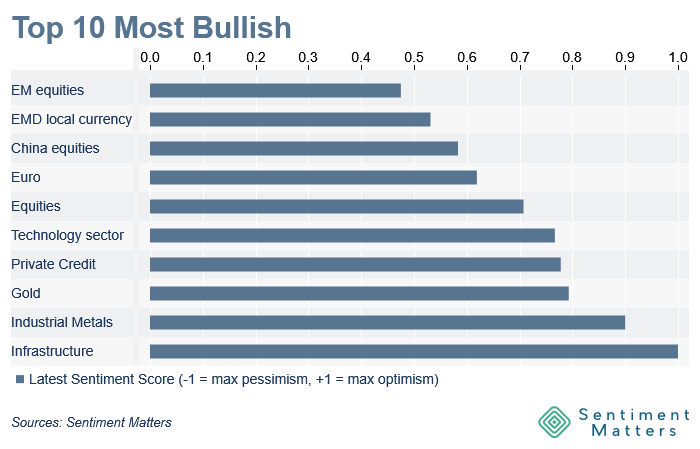 Top 10 Most Bullish

0.0 0.1 0.2 0.3 0.4 0.5 0.6 0.7 0.8 0.9 1.0

EM equities
EMD local currency
China equities
Euro
Equities
Technology sector
Private Credit
Gold
Industrial Metals
Infrastructure

Latest Sentiment Score (-1 = max pessimism, +1 = max optimism)

Sources: Sentiment Matters

Sentiment Matters